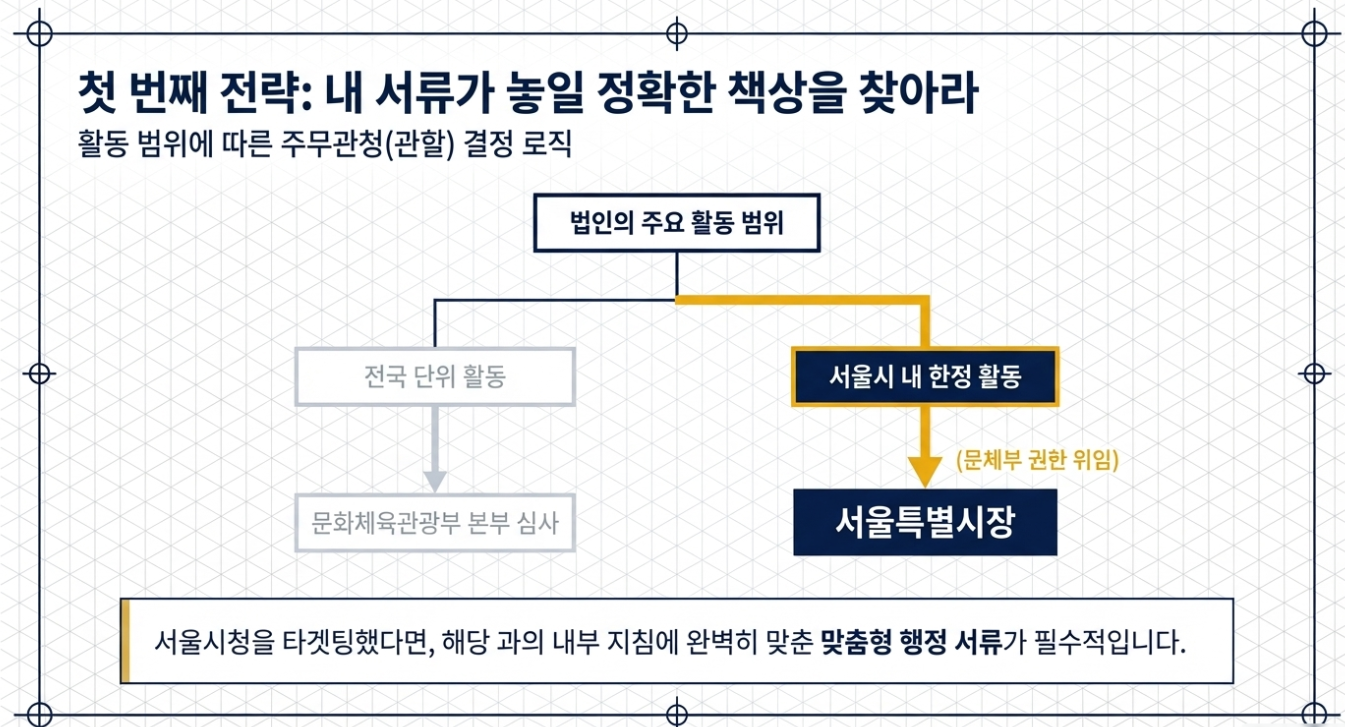 첫 번째 전략: 내 서류가 놓일 정확한 책상을 찾아라
활동 범위에 따른 주무관청(관할) 결정 로직

법인의 주요 활동 범위

전국 단위 활동

문화체육관광부 본부 심사

서울시 내 한정 활동

(문체부 권한 위임)

서울특별시장

서울시청을 타겟팅했다면, 해당 과의 내부 지침에 완벽히 맞춘 맞춤형 행정 서류가 필수적입니다.